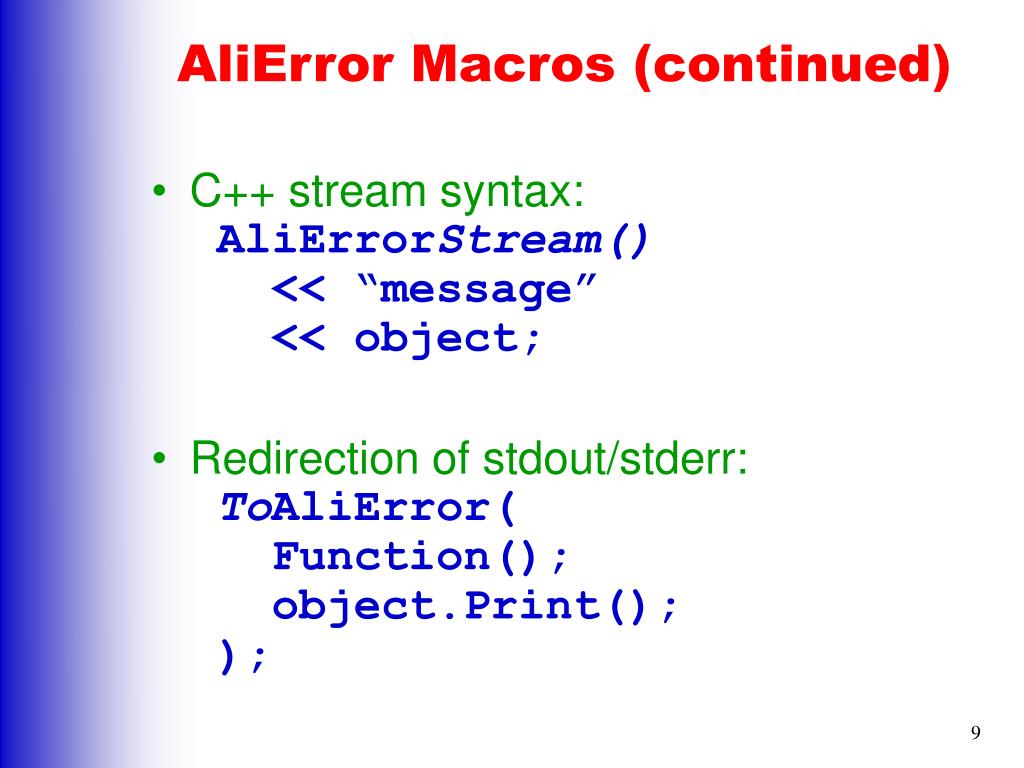 AliError Macros (continued)

• C++ stream syntax:
AliErrorStream()
<< “message”
<< object;

• Redirection of stdout/stderr:
ToAliError(
Function();
object.Print();
);

9